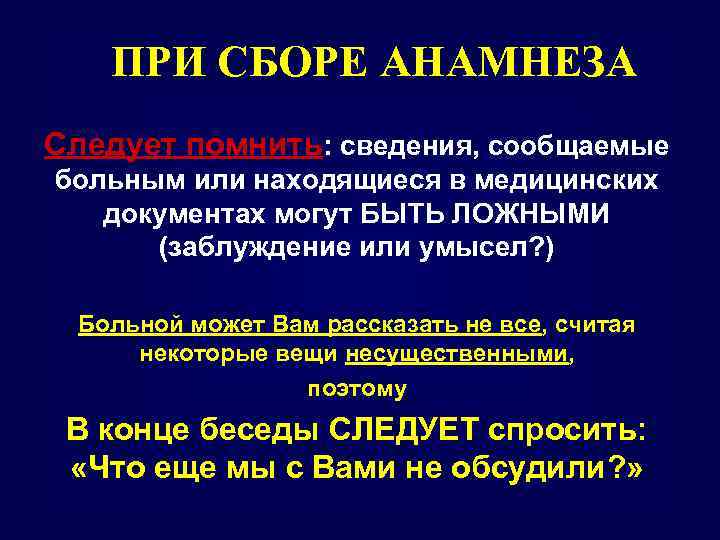 ПРИ СБОРЕ АНАМНЕЗА

Следует помнить: сведения, сообщаемые больным или находящиеся в медицинских документах могут БЫТЬ ЛОЖНЫМИ (заблуждение или умысел?)

Больной может Вам рассказать не все, считая некоторые вещи несущественными, поэтому

В конце беседы СЛЕДУЕТ спросить: «Что еще мы с Вами не обсудили?»